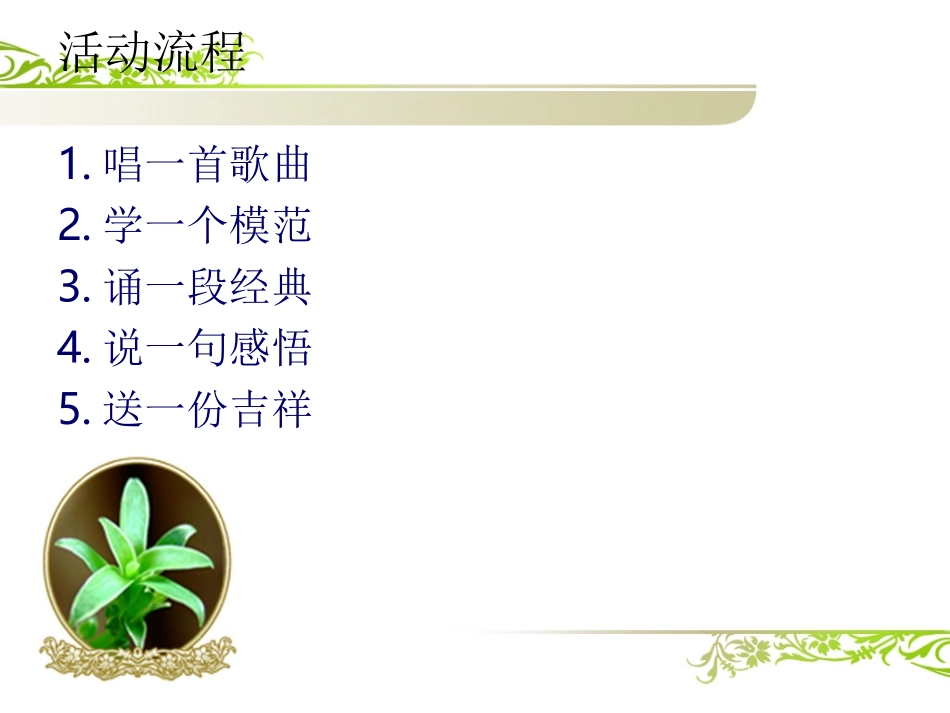 活动流程

1. 唱一首歌曲
2. 学一个模范
3. 诵一段经典
4. 说一句感悟
5. 送一份吉祥